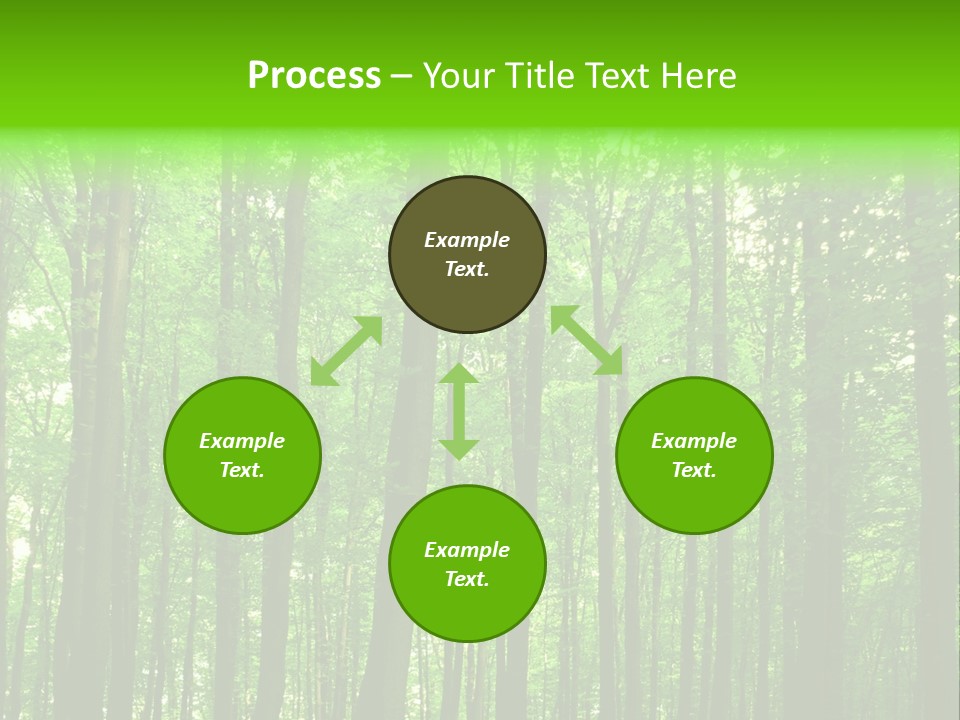 Process – Your Title Text Here

Example Text.

Example Text.

Example Text.

Example Text.